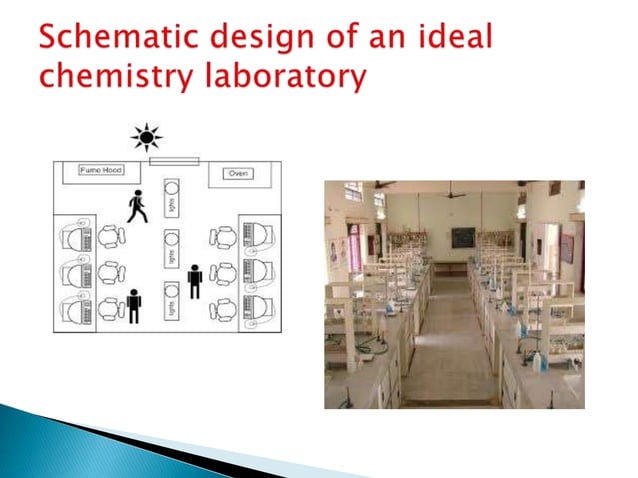 Schematic design of an ideal chemistry laboratory

Fume Hood

Oven

lights

lights

lights